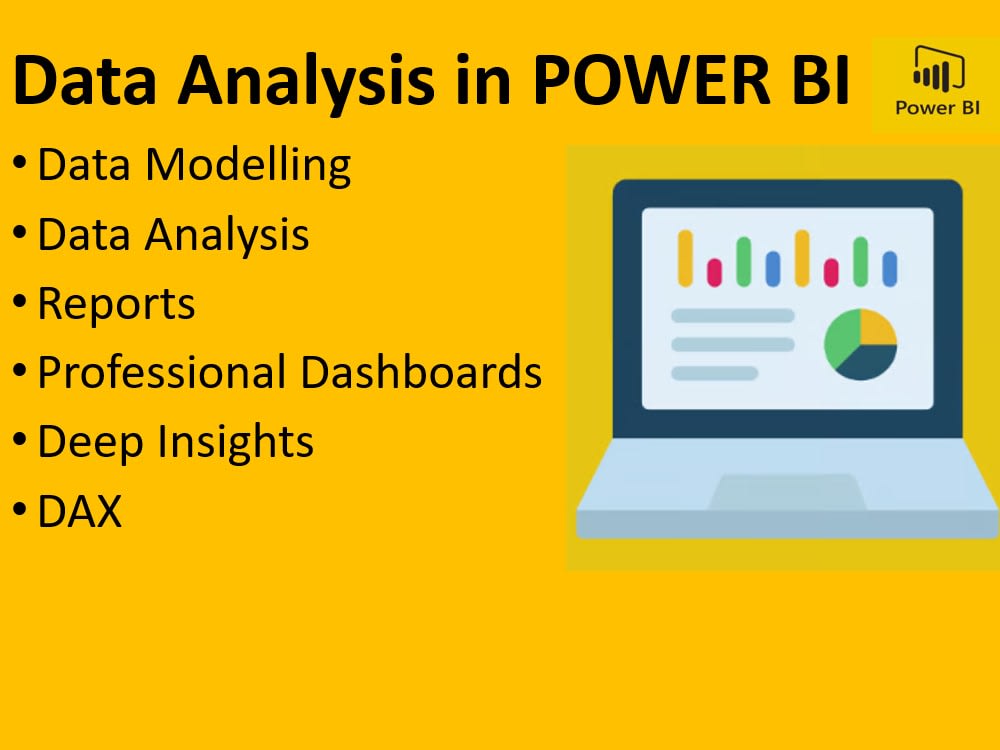 Data Analysis in POWER BI

Power BI

• Data Modelling
• Data Analysis
• Reports
• Professional Dashboards
• Deep Insights
• DAX